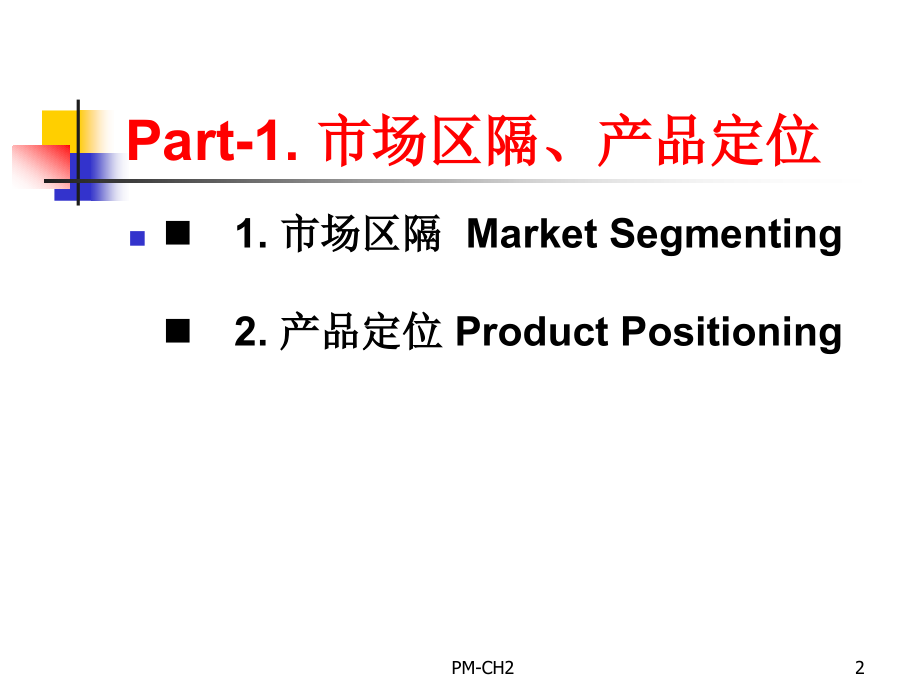 Part-1. 市场区隔、产品定位

■ 1. 市场区隔 Market Segmenting

■ 2. 产品定位 Product Positioning

PM-CH2

2